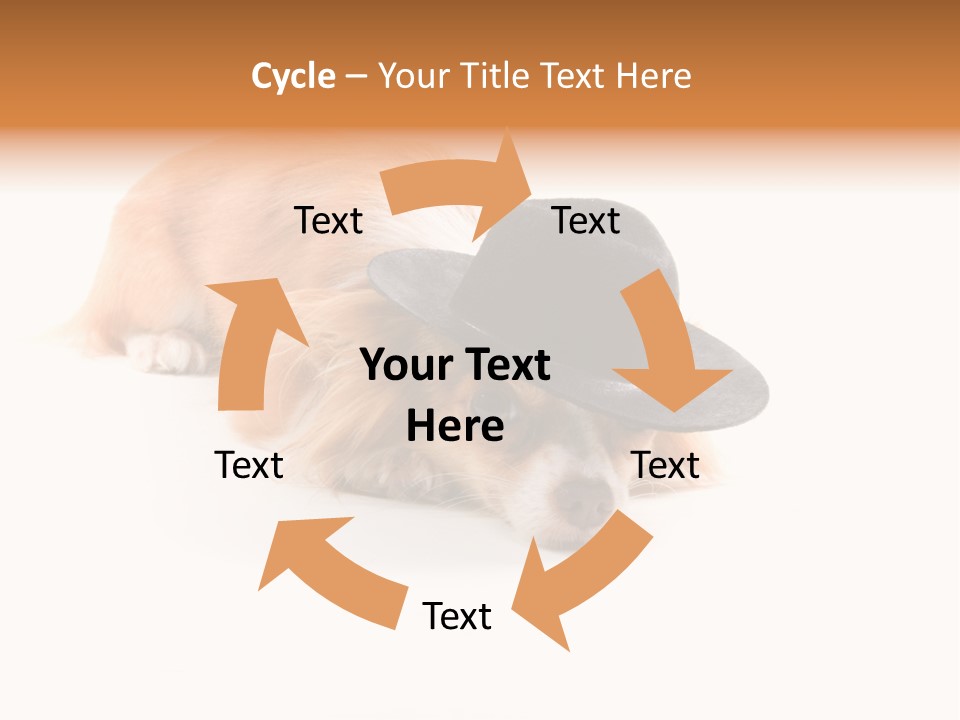 Cycle – Your Title Text Here

Text

Text

Your Text Here

Text

Text

Text